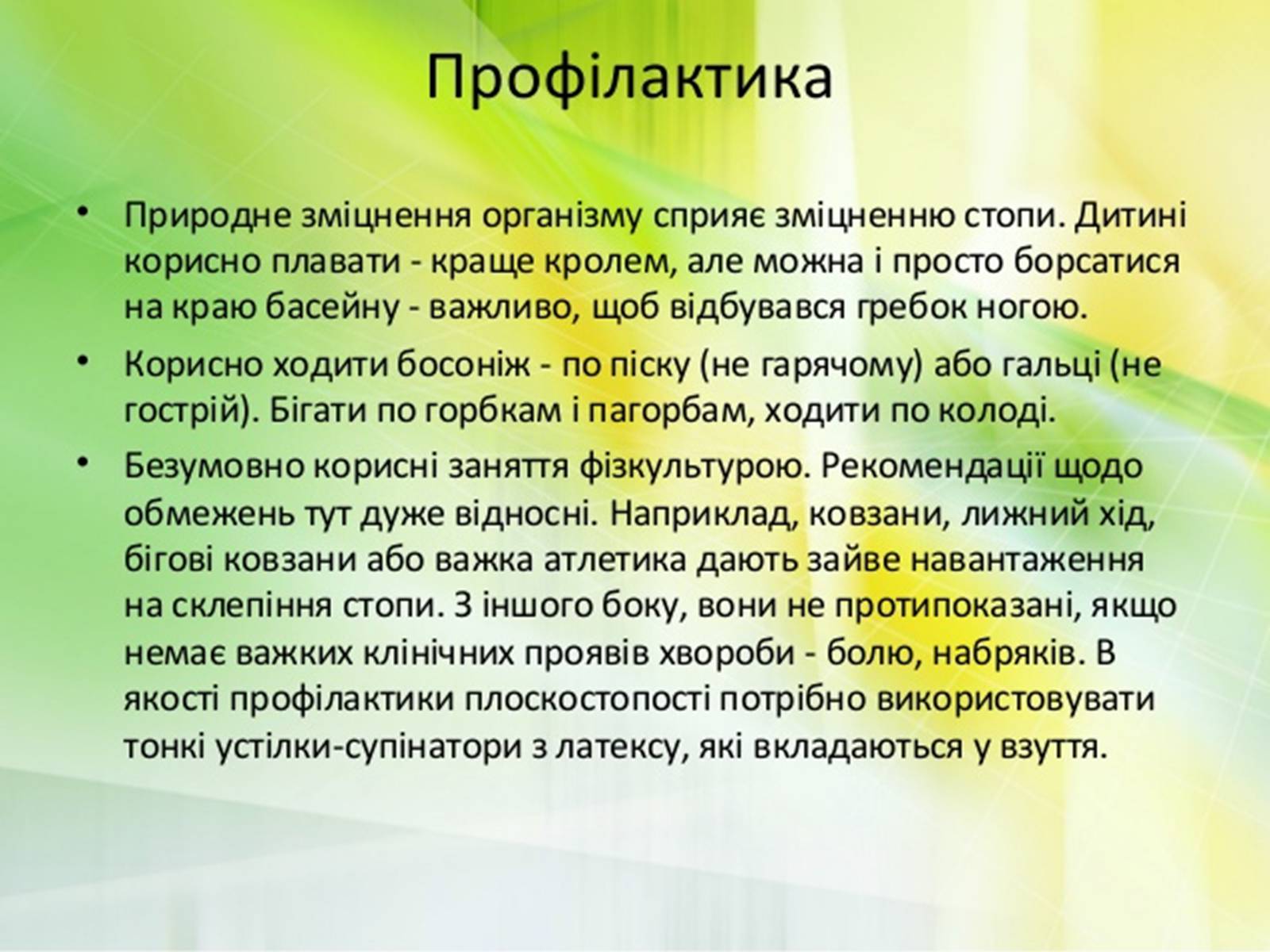 Профілактика

• Природне зміцнення організму сприяє зміцненню стопи. Дитині корисно плавати - краще кролем, але можна і просто борсатися на краю басейну - важливо, щоб відбувався гребок ногою.

• Корисно ходити босоніж - по піску (не гарячому) або гальці (не гострій). Бігати по горбкам і пагорбам, ходити по колоді.

• Безумовно корисні заняття фізкультурою. Рекомендації щодо обмежень тут дуже відносні. Наприклад, ковзани, лижний хід, бігові ковзани або важка атлетика дають зайве навантаження на склепіння стопи. З іншого боку, вони не протипоказані, якщо немає важких клінічних проявів хвороби - болю, набряків. В якості профілактики плоскостопості потрібно використовувати тонкі устілки-супінатори з латексу, які вкладаються у взуття.